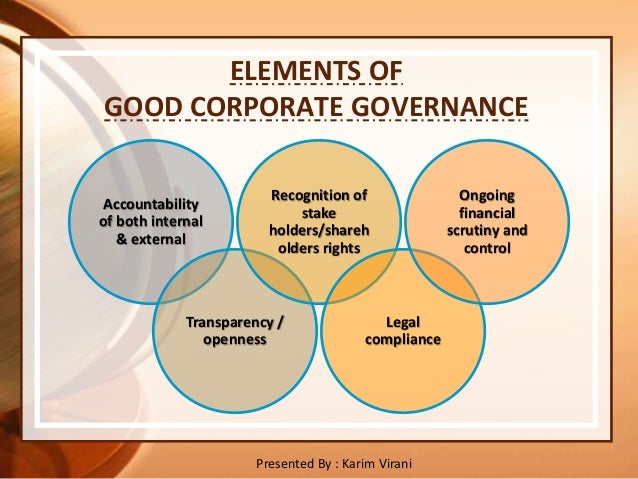 ELEMENTS OF
GOOD CORPORATE GOVERNANCE

Accountability of both internal & external

Recognition of stake holders/shareh olders rights

Ongoing financial scrutiny and control

Transparency / openness

Legal compliance

Presented By : Karim Virani